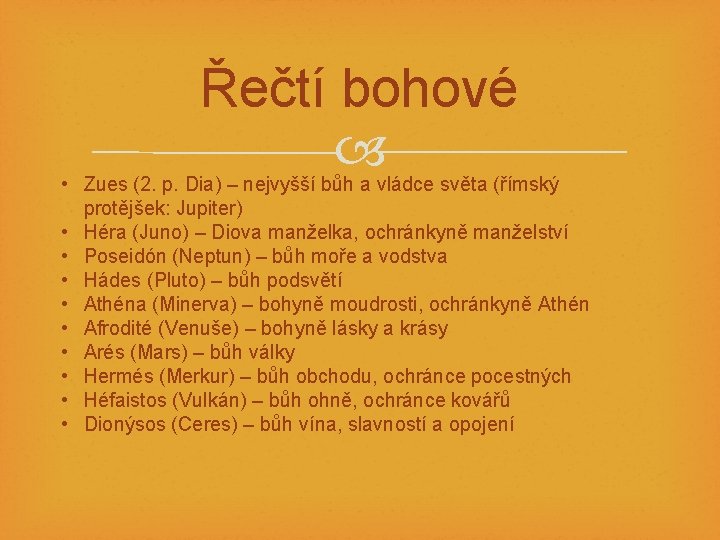 Řečtí bohové

• Zues (2. p. Dia) – nejvyšší bůh a vládce světa (římský protějšek: Jupiter)
• Héra (Juno) – Diova manželka, ochránkyně manželství
• Poseidón (Neptun) – bůh moře a vodstva
• Hádes (Pluto) – bůh podsvětí
• Athéna (Minerva) – bohyně moudrosti, ochránkyně Athén
• Afrodité (Venuše) – bohyně lásky a krásy
• Arés (Mars) – bůh války
• Hermés (Merkur) – bůh obchodu, ochránce pocestných
• Héfaistos (Vulkán) – bůh ohně, ochránce kovářů
• Dionýsos (Ceres) – bůh vína, slavností a opojení